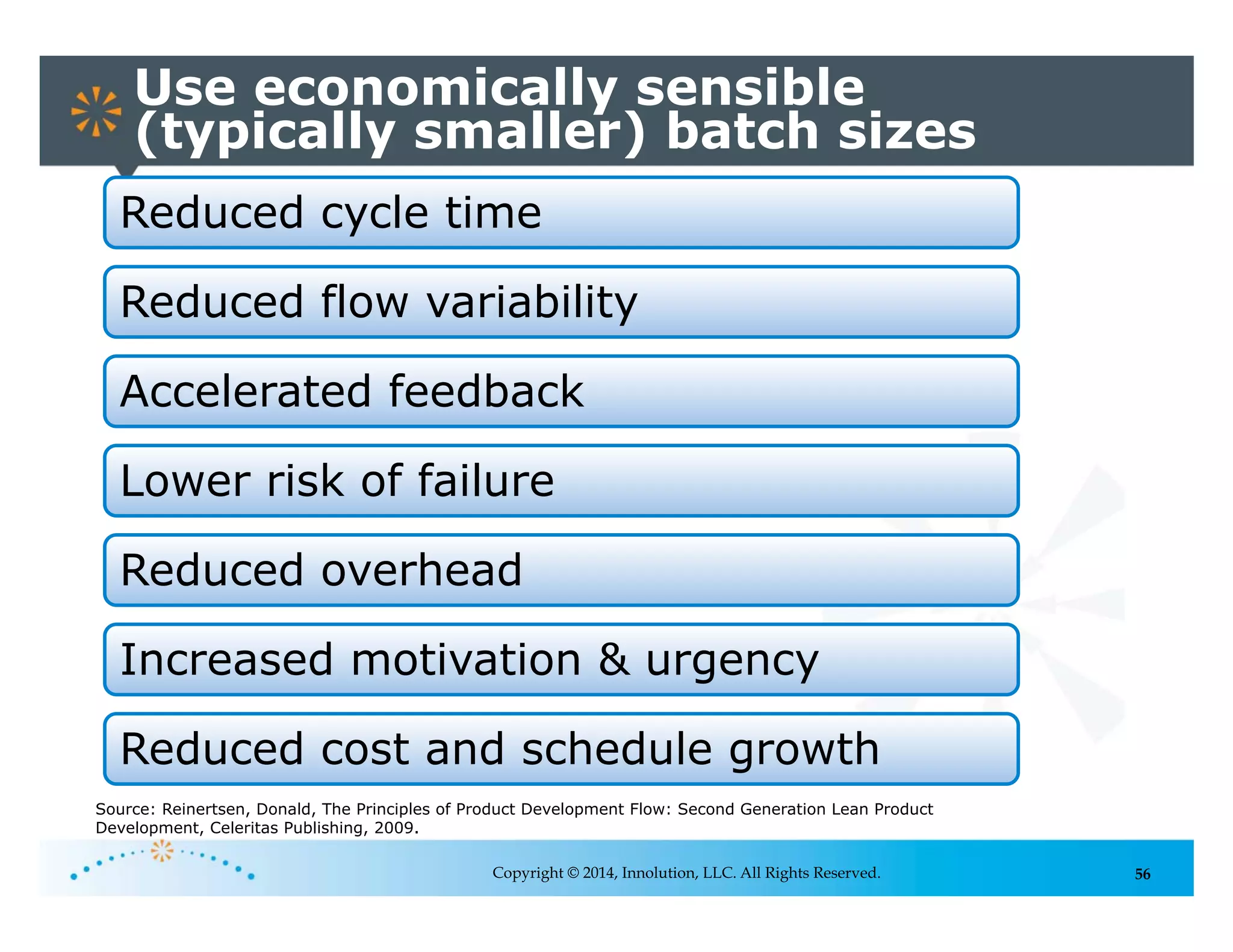 Use economically sensible (typically smaller) batch sizes

Reduced cycle time

Reduced flow variability

Accelerated feedback

Lower risk of failure

Reduced overhead

Increased motivation & urgency

Reduced cost and schedule growth

Source: Reinertsen, Donald, The Principles of Product Development Flow: Second Generation Lean Product Development, Celeritas Publishing, 2009.

Copyright © 2014, Innolution, LLC. All Rights Reserved.

56